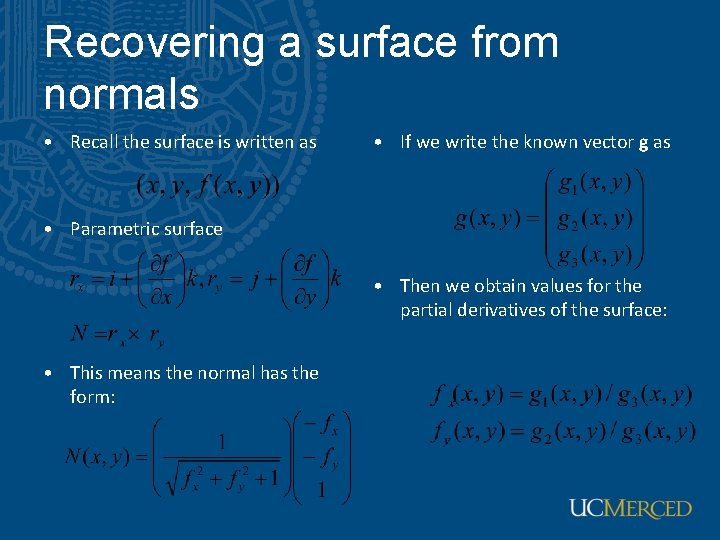 Recovering a surface from normals

• Recall the surface is written as

$(x, y, f(x, y))$

• Parametric surface

$r_x = i + \left(\frac{\partial f}{\partial x}\right)k, r_y = j + \left(\frac{\partial f}{\partial y}\right)k$

$N = r_x \times r_y$

• This means the normal has the form:

$N(x, y) = \left(\frac{1}{\sqrt{f_x^2 + f_y^2 + 1}}\right)\begin{pmatrix} -f_x \\ -f_y \\ 1 \end{pmatrix}$

• If we write the known vector **g** as

$g(x, y) = \begin{pmatrix} g_1(x, y) \\ g_2(x, y) \\ g_3(x, y) \end{pmatrix}$

• Then we obtain values for the partial derivatives of the surface:

$f_x(x, y) = g_1(x, y) / g_3(x, y)$
$f_y(x, y) = g_2(x, y) / g_3(x, y)$

UCMERCED